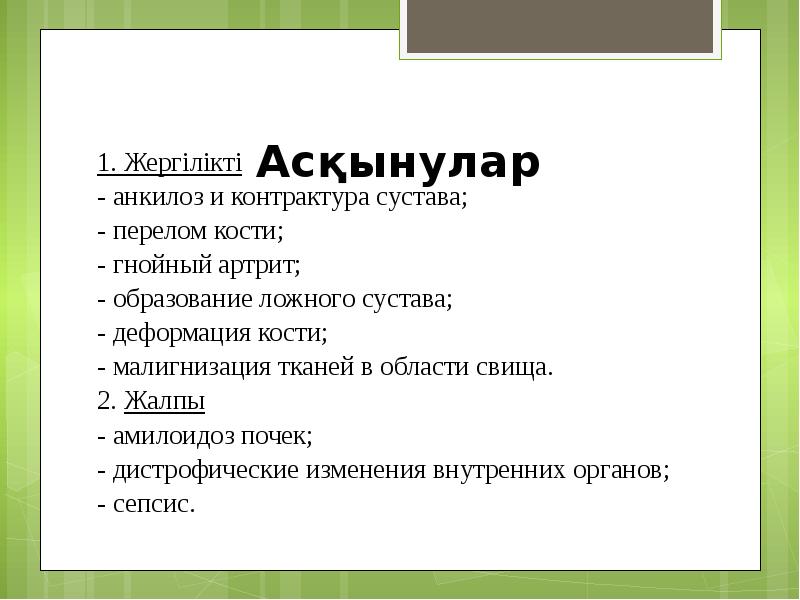 Асқынулар

1. Жергілікті
- анкилоз и контрактура сустава;
- перелом кости;
- гнойный артрит;
- образование ложного сустава;
- деформация кости;
- малигнизация тканей в области свища.
2. Жалпы
- амилоидоз почек;
- дистрофические изменения внутренних органов;
- сепсис.